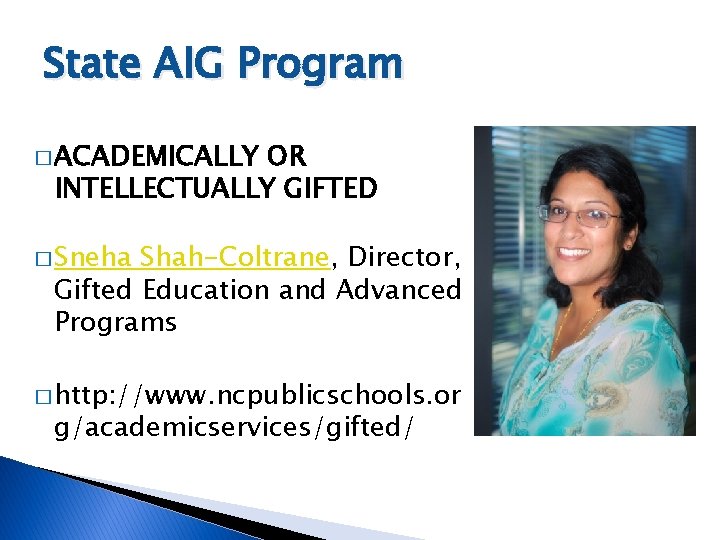 State AIG Program

□ ACADEMICALLY OR INTELLECTUALLY GIFTED

□ Sneha Shah-Coltrane, Director, Gifted Education and Advanced Programs

□ http://www.ncpublicschools.org/academicservices/gifted/